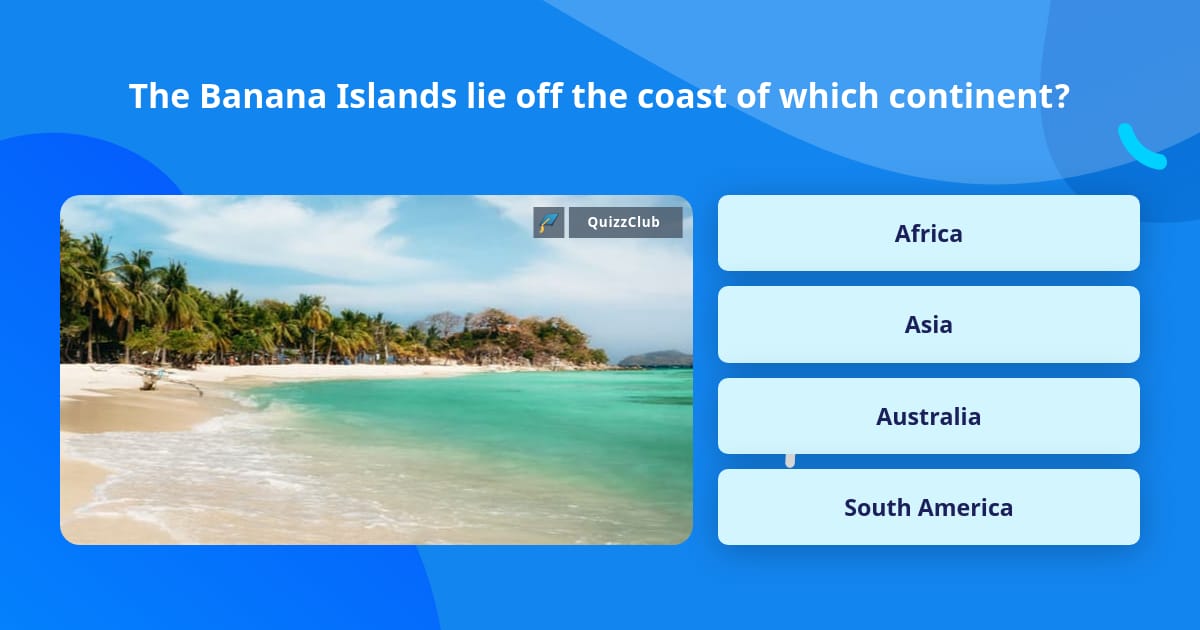 The Banana Islands lie off the coast of which continent?

QuizzClub

Africa

Asia

Australia

South America